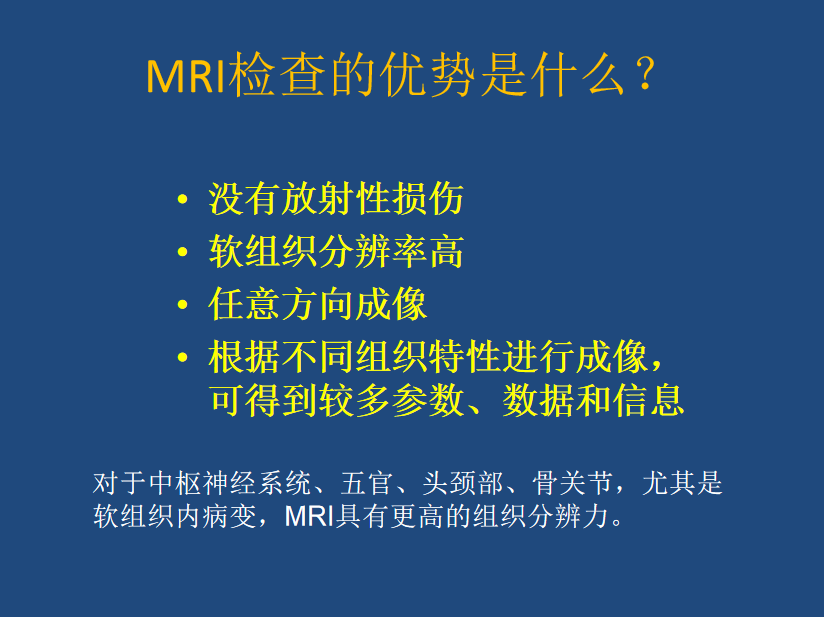 MRI检查的优势是什么？

• 没有放射性损伤
• 软组织分辨率高
• 任意方向成像
• 根据不同组织特性进行成像，可得到较多参数、数据和信息

对于中枢神经系统、五官、头颈部、骨关节，尤其是软组织内病变，MRI具有更高的组织分辨力。